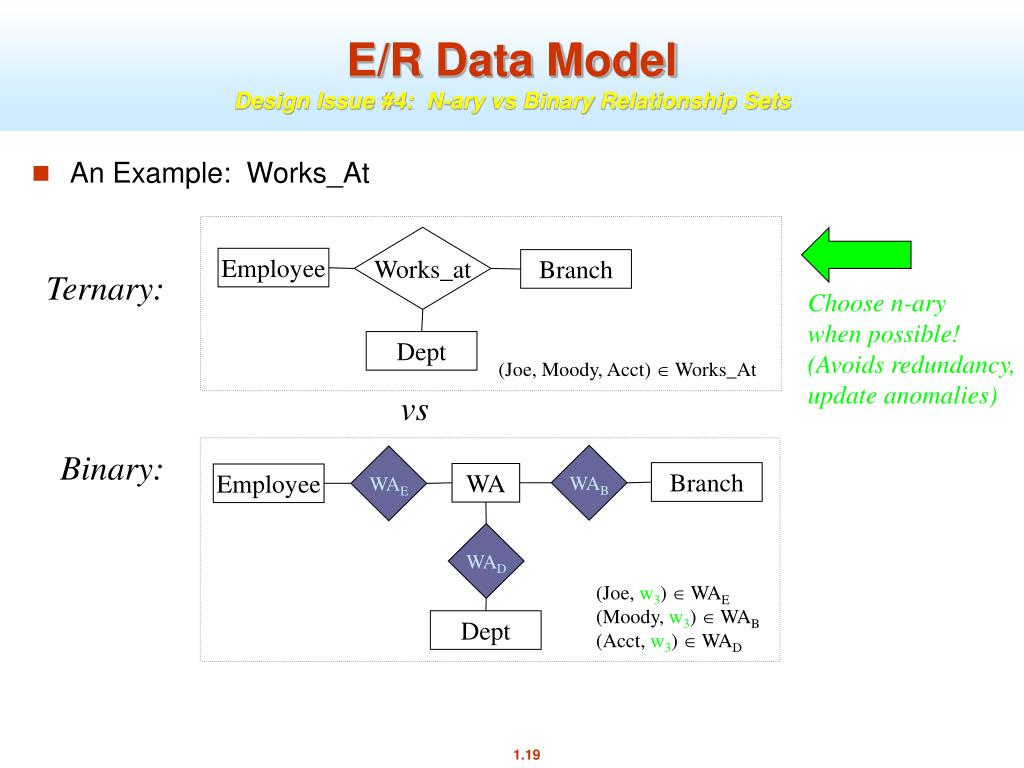 E/R Data Model
Design Issue #4: N-ary vs Binary Relationship Sets

An Example: Works_At

Ternary:

Employee

Works_at

Branch

Dept

(Joe, Moody, Acct) $\in$ Works_At

Choose n-ary when possible! (Avoids redundancy, update anomalies)

vs

Binary:

Employee

$WA_E$

WA

$WA_B$

Branch

$WA_D$

Dept

(Joe, $w_3$) $\in$ $WA_E$
(Moody, $w_3$) $\in$ $WA_B$
(Acct, $w_3$) $\in$ $WA_D$

1.19